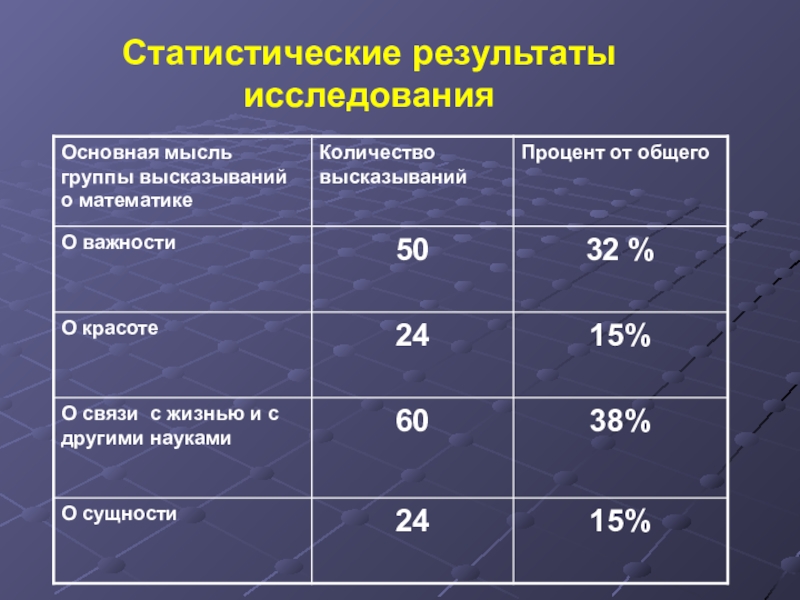 Статистические результаты исследования

| Основная мысль группы высказываний о математике | Количество высказываний | Процент от общего |
|---|---|---|
| О важности | 50 | 32 % |
| О красоте | 24 | 15% |
| О связи  с жизнью и с другими науками | 60 | 38% |
| О сущности | 24 | 15% |